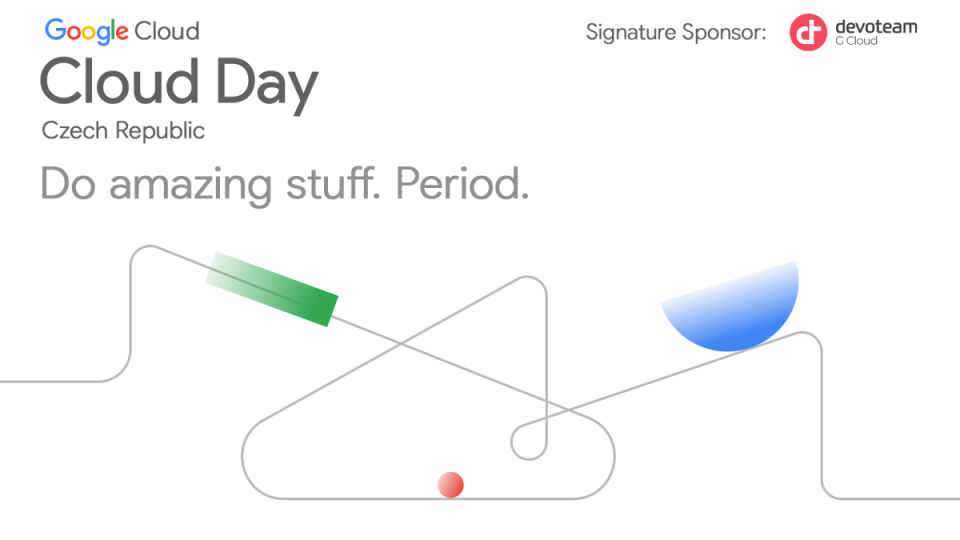 Google Cloud
Cloud Day
Czech Republic
Do amazing stuff. Period.

Signature Sponsor: devoteam G Cloud